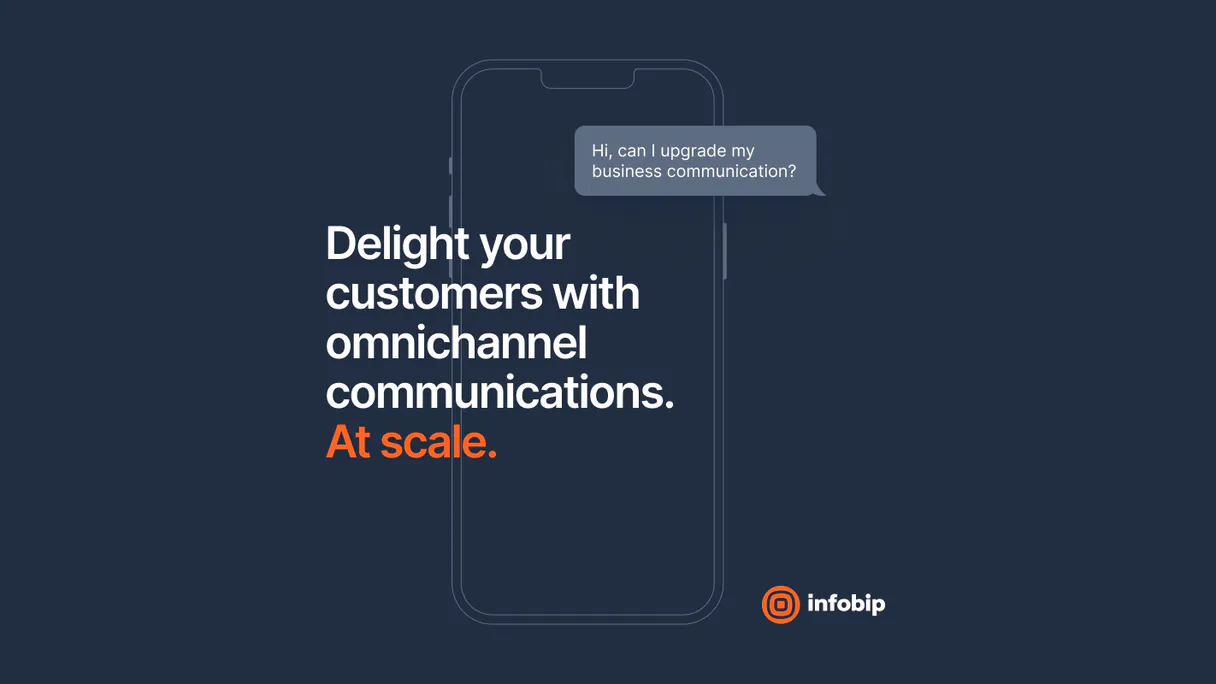 Hi, can I upgrade my business communication?

Delight your customers with omnichannel communications. At scale.

infobip